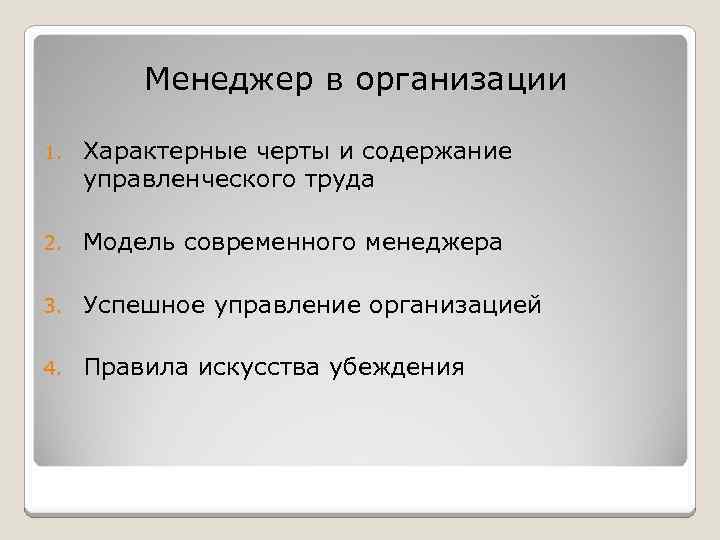 Менеджер в организации

1. Характерные черты и содержание управленческого труда

2. Модель современного менеджера

3. Успешное управление организацией

4. Правила искусства убеждения